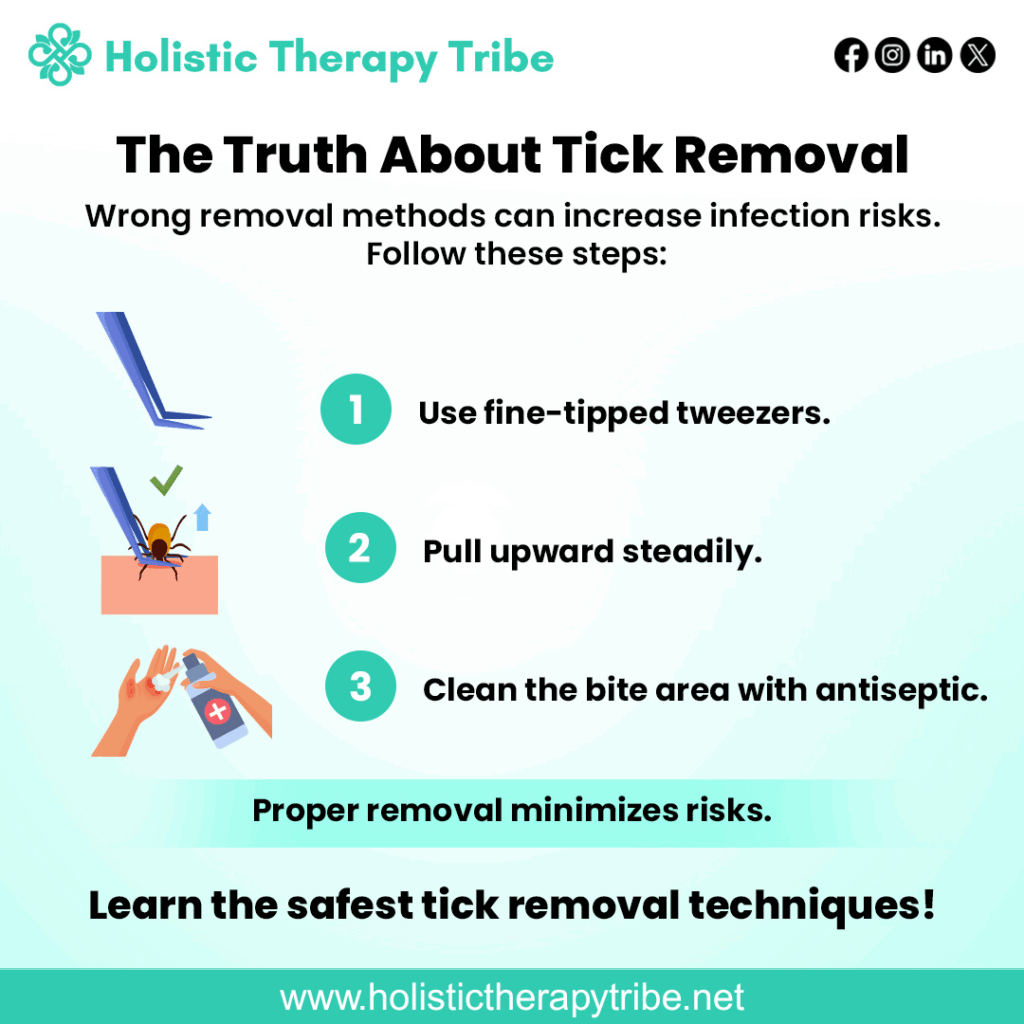 Holistic Therapy Tribe

The Truth About Tick Removal

Wrong removal methods can increase infection risks. Follow these steps:

1 Use fine-tipped tweezers.

2 Pull upward steadily.

3 Clean the bite area with antiseptic.

Proper removal minimizes risks.

Learn the safest tick removal techniques!

www.holistictherapytribe.net